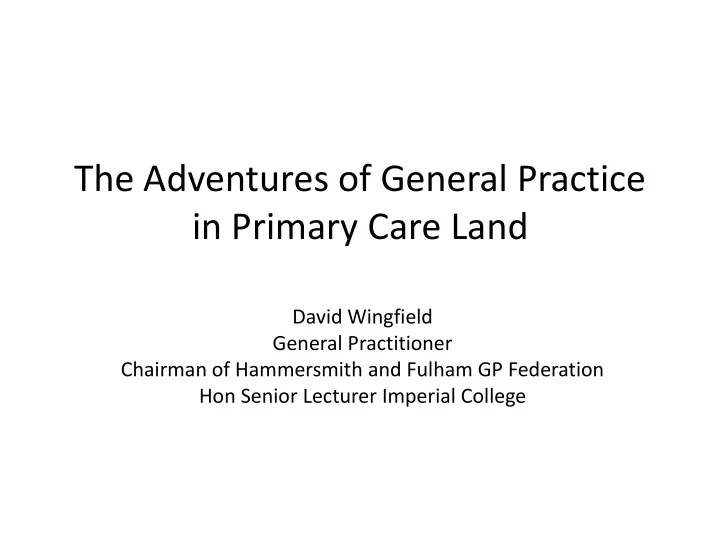 The Adventures of General Practice in Primary Care Land

David Wingfield
General Practitioner
Chairman of Hammersmith and Fulham GP Federation
Hon Senior Lecturer Imperial College